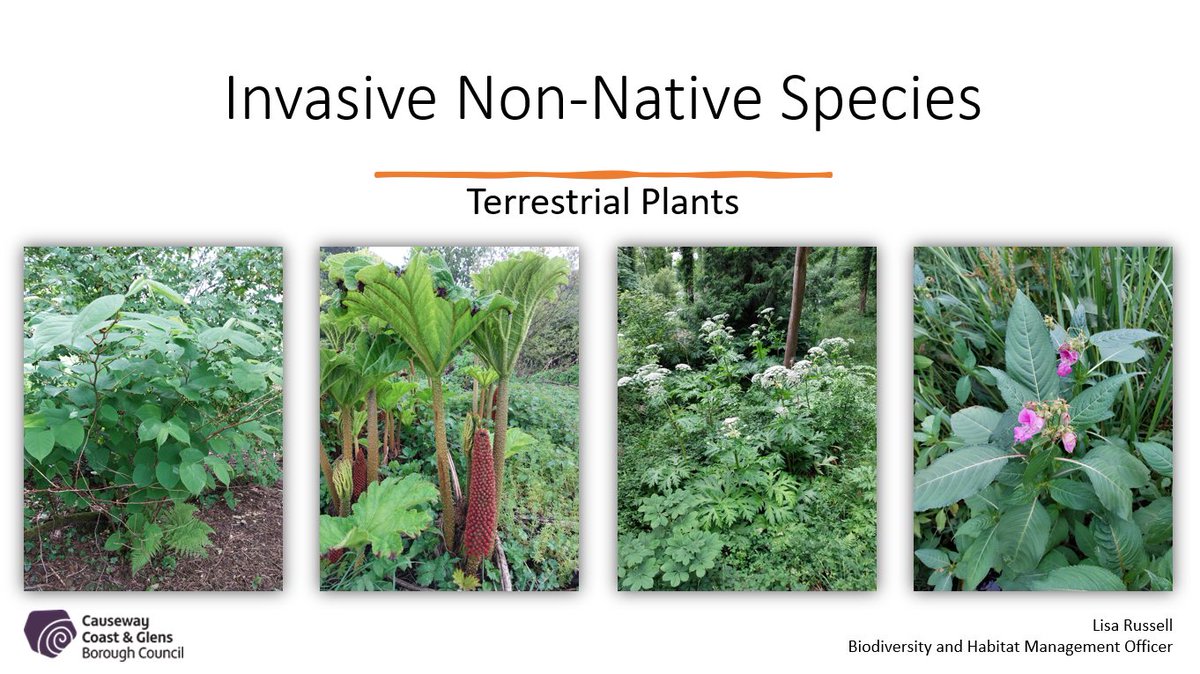 Invasive Non-Native Species

Terrestrial Plants

Causeway Coast & Glens Borough Council

Lisa Russell
Biodiversity and Habitat Management Officer